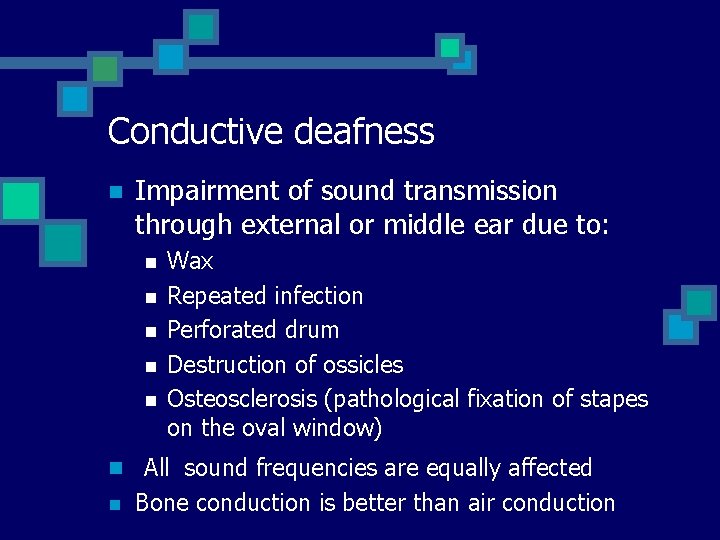 Conductive deafness

- Impairment of sound transmission through external or middle ear due to:
  - Wax
  - Repeated infection
  - Perforated drum
  - Destruction of ossicles
  - Osteosclerosis (pathological fixation of stapes on the oval window)
- All sound frequencies are equally affected
- Bone conduction is better than air conduction